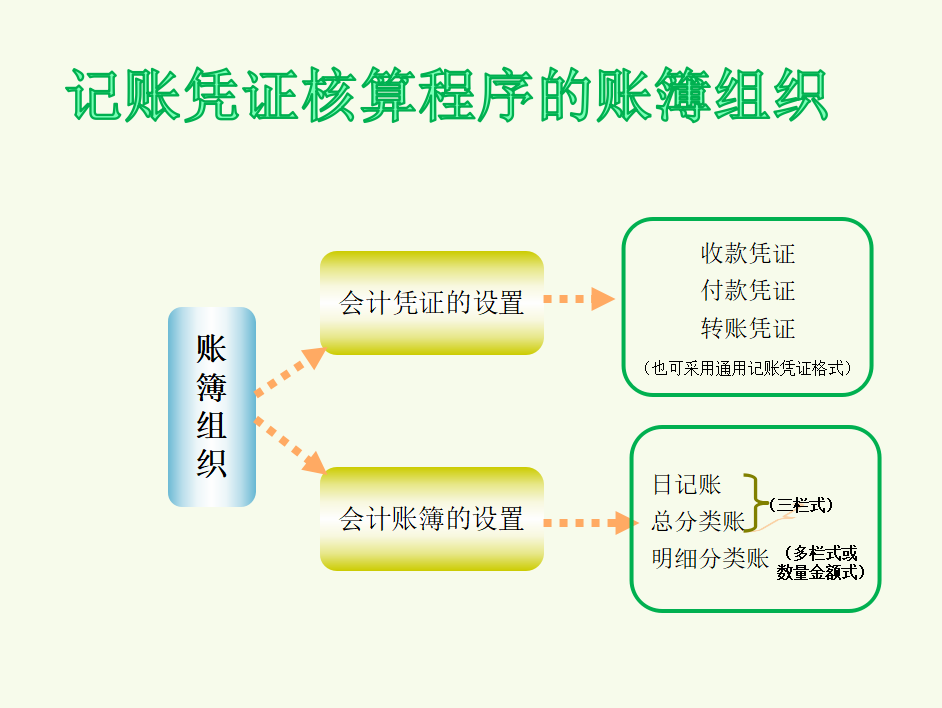 记账凭证核算程序的账簿组织

账簿组织

会计凭证的设置

收款凭证
付款凭证
转账凭证
（也可采用通用记账凭证格式）

会计账簿的设置

日记账
总分类账
（三栏式）
明细分类账
（多栏式或数量金额式）